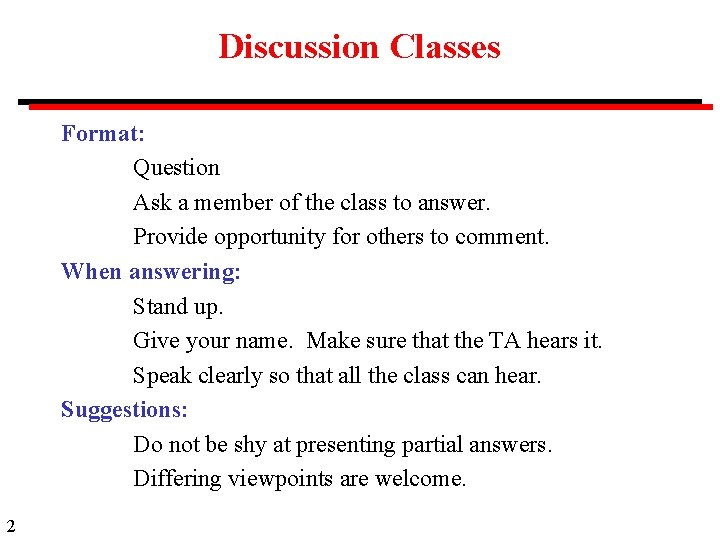 Discussion Classes

Format:

Question

Ask a member of the class to answer.

Provide opportunity for others to comment.

When answering:

Stand up.

Give your name. Make sure that the TA hears it.

Speak clearly so that all the class can hear.

Suggestions:

Do not be shy at presenting partial answers.

Differing viewpoints are welcome.

2